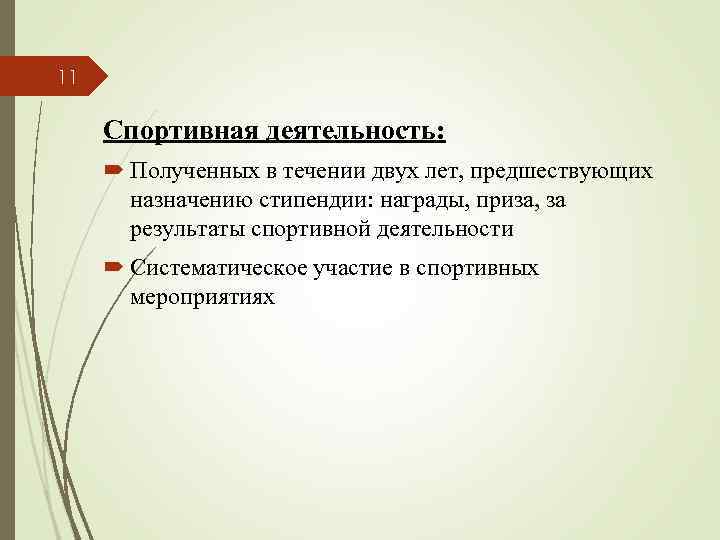 11

Спортивная деятельность:

Полученных в течении двух лет, предшествующих назначению стипендии: награды, приза, за результаты спортивной деятельности

Систематическое участие в спортивных мероприятиях